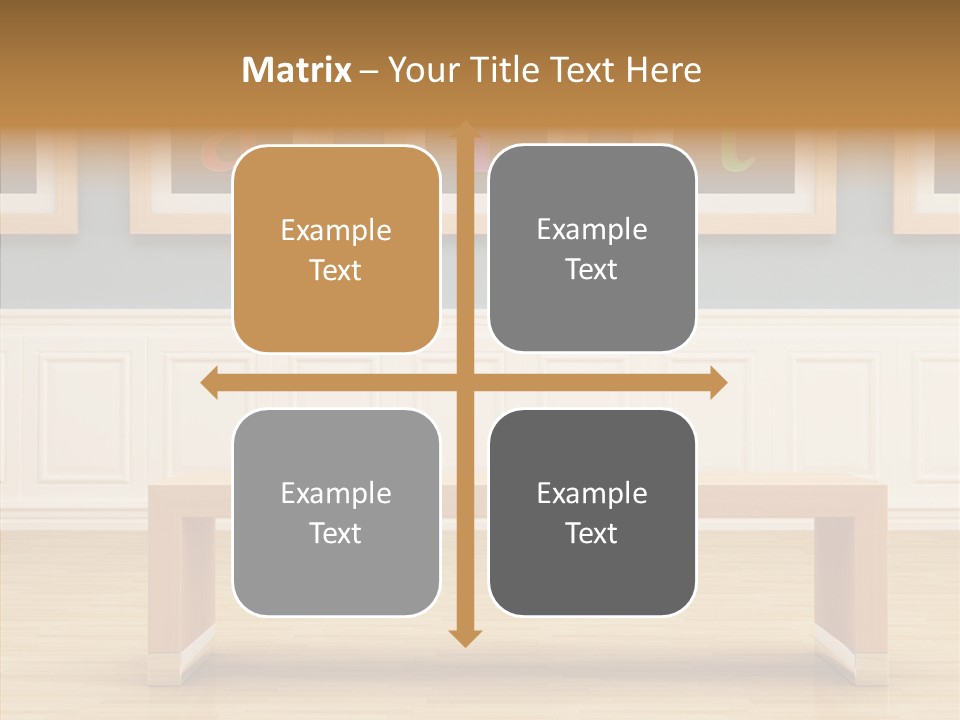 Matrix – Your Title Text Here

Example Text

Example Text

Example Text

Example Text